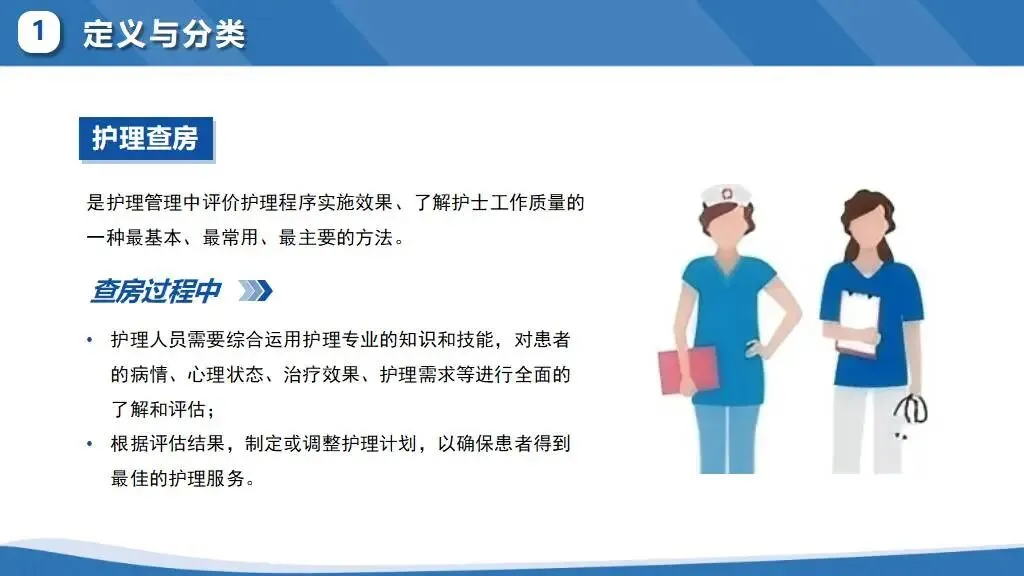 1 定义与分类

护理查房

是护理管理中评价护理程序实施效果、了解护士工作质量的一种最基本、最常用、最主要的方法。

查房过程中

• 护理人员需要综合运用护理专业的知识和技能，对患者的病情、心理状态、治疗效果、护理需求等进行全面的了解和评估；
• 根据评估结果，制定或调整护理计划，以确保患者得到最佳的护理服务。